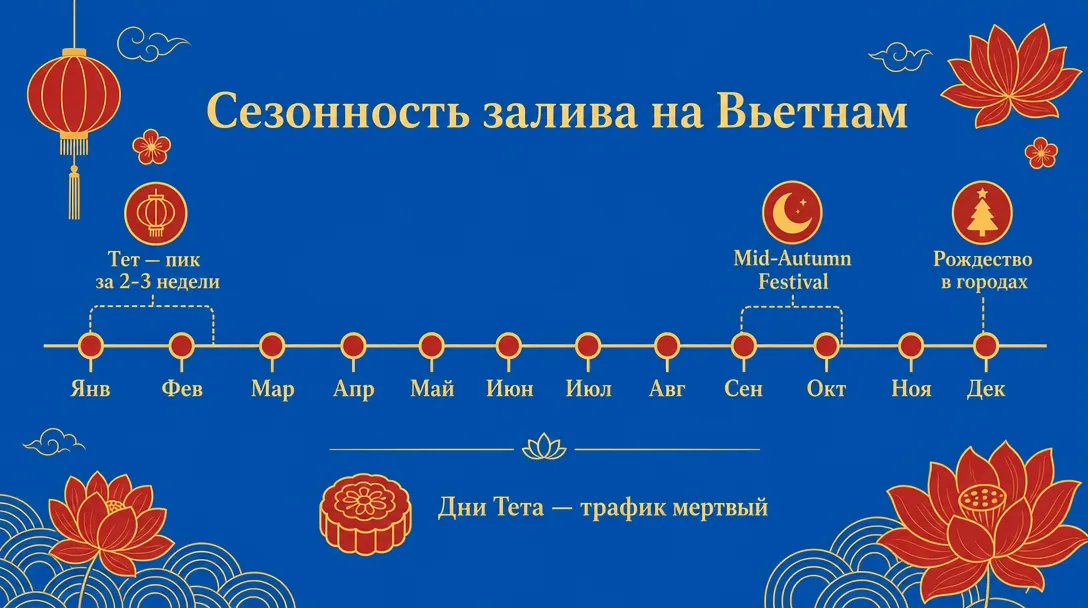 Сезонность залива на Вьетнам

Тет — пик за 2-3 недели

Mid-Autumn Festival

Рождество в городах

Янв Фев Мар Апр Май Июн Июл Авг Сен Окт Ноя Дек

Дни Тета — трафик мертвый